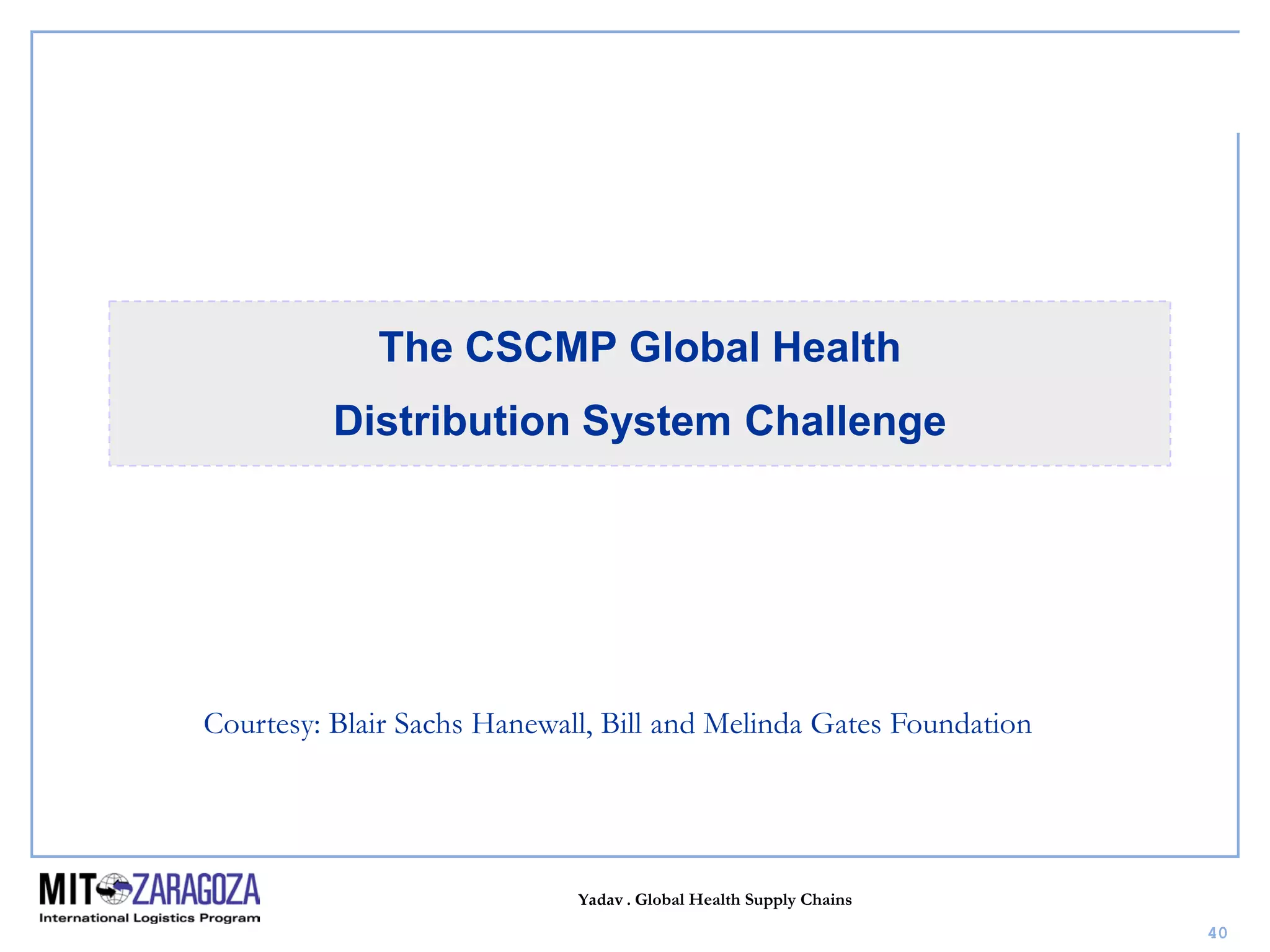 The CSCMP Global Health Distribution System Challenge

Courtesy: Blair Sachs Hanewall, Bill and Melinda Gates Foundation

MIT ZARAGOZA
International Logistics Program

Yadav . Global Health Supply Chains

40